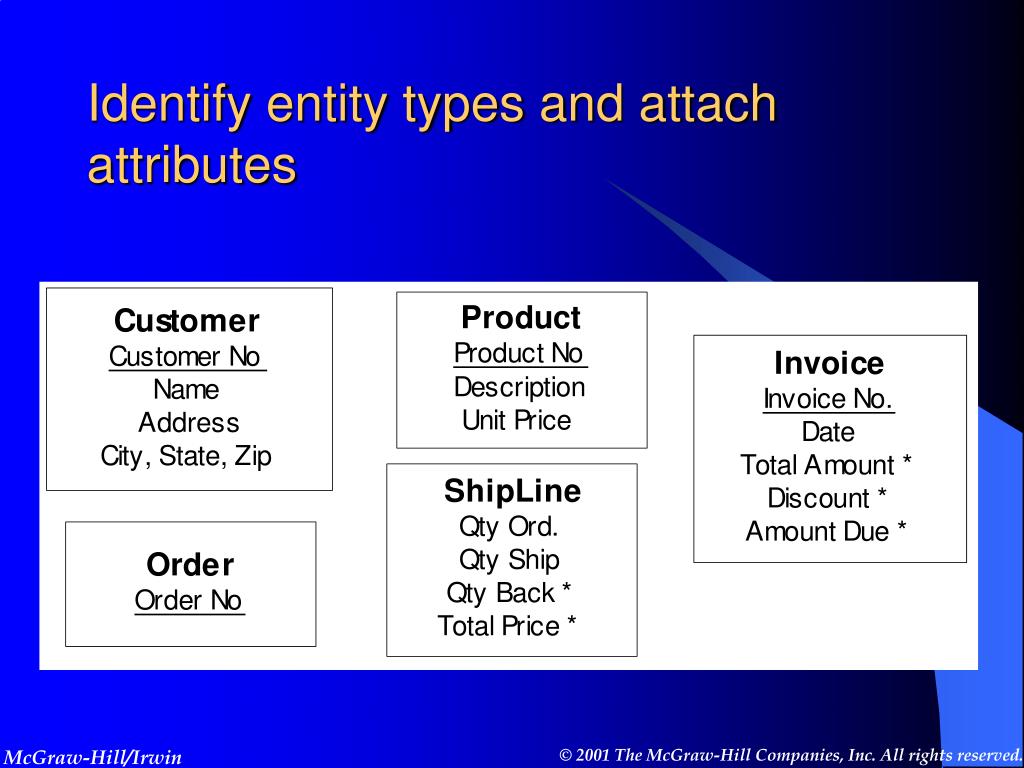 Identify entity types and attach attributes

Customer
Customer No
Name
Address
City, State, Zip

Order
Order No

Product
Product No
Description
Unit Price

ShipLine
Qty Ord.
Qty Ship
Qty Back *
Total Price *

Invoice
Invoice No.
Date
Total Amount *
Discount *
Amount Due *

McGraw-Hill/Irwin

© 2001 The McGraw-Hill Companies, Inc. All rights reserved.